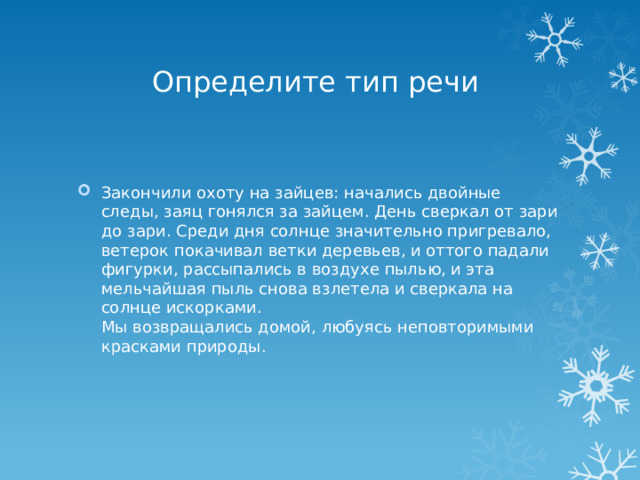 Определите тип речи

Закончили охоту на зайцев: начались двойные следы, заяц гонялся за зайцем. День сверкал от зари до зари. Среди дня солнце значительно пригревало, ветерок покачивал ветки деревьев, и оттого падали фигурки, рассыпались в воздухе пылью, и эта мельчайшая пыль снова взлетела и сверкала на солнце искорками.
Мы возвращались домой, любуясь неповторимыми красками природы.